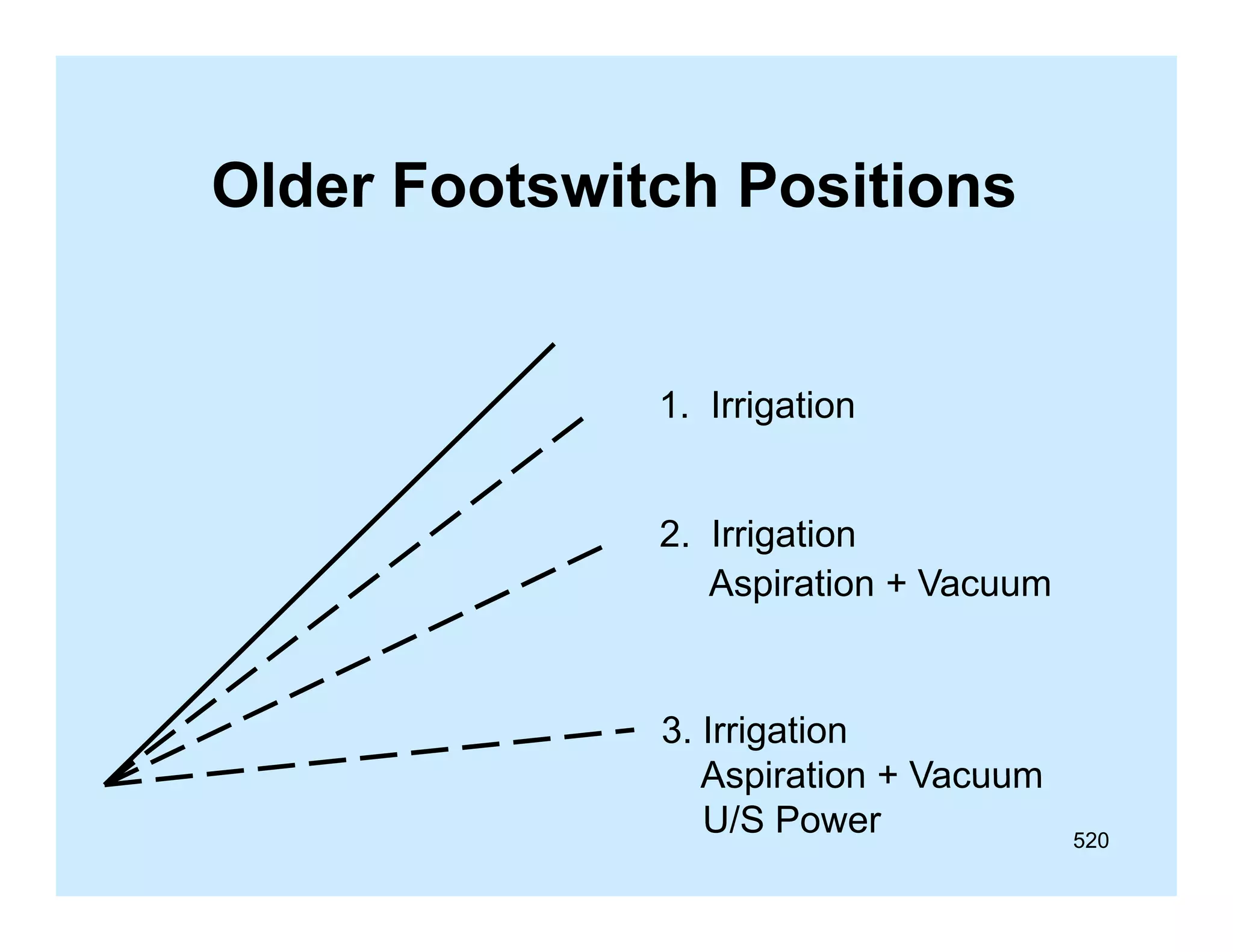 Older Footswitch Positions

1. Irrigation

2. Irrigation
Aspiration + Vacuum

3. Irrigation
Aspiration + Vacuum
U/S Power

520